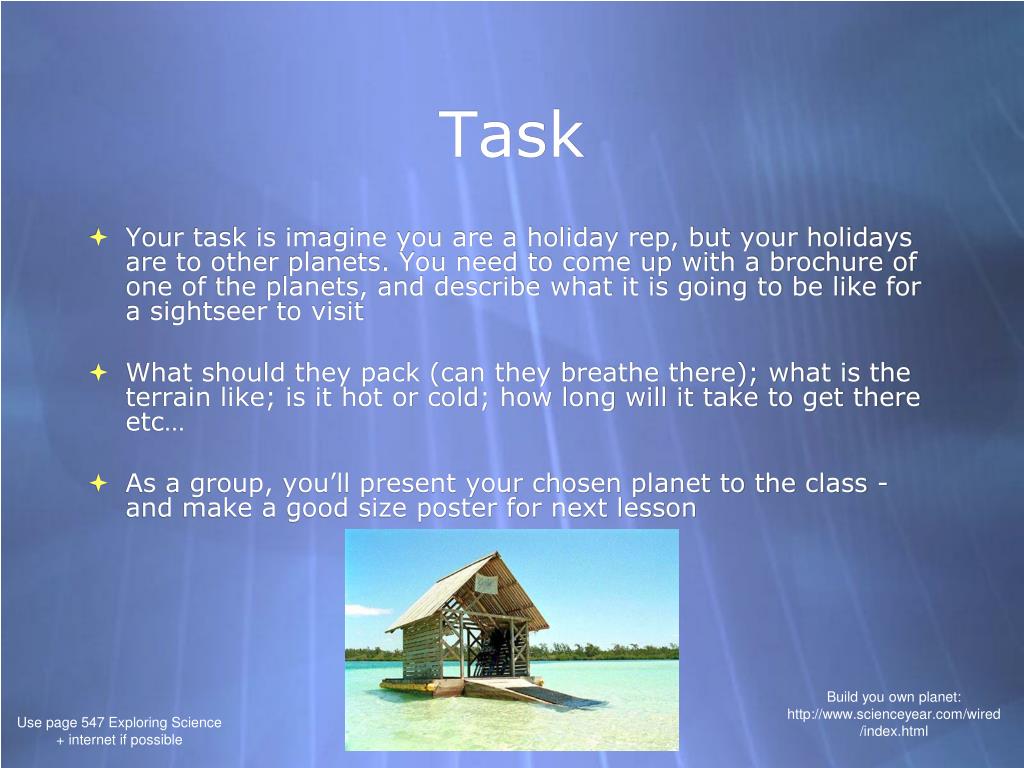 Task

Your task is imagine you are a holiday rep, but your holidays are to other planets. You need to come up with a brochure of one of the planets, and describe what it is going to be like for a sightseer to visit

What should they pack (can they breathe there); what is the terrain like; is it hot or cold; how long will it take to get there etc…

As a group, you'll present your chosen planet to the class - and make a good size poster for next lesson

Use page 547 Exploring Science + internet if possible

Build you own planet: http://www.scienceyear.com/wired/index.html